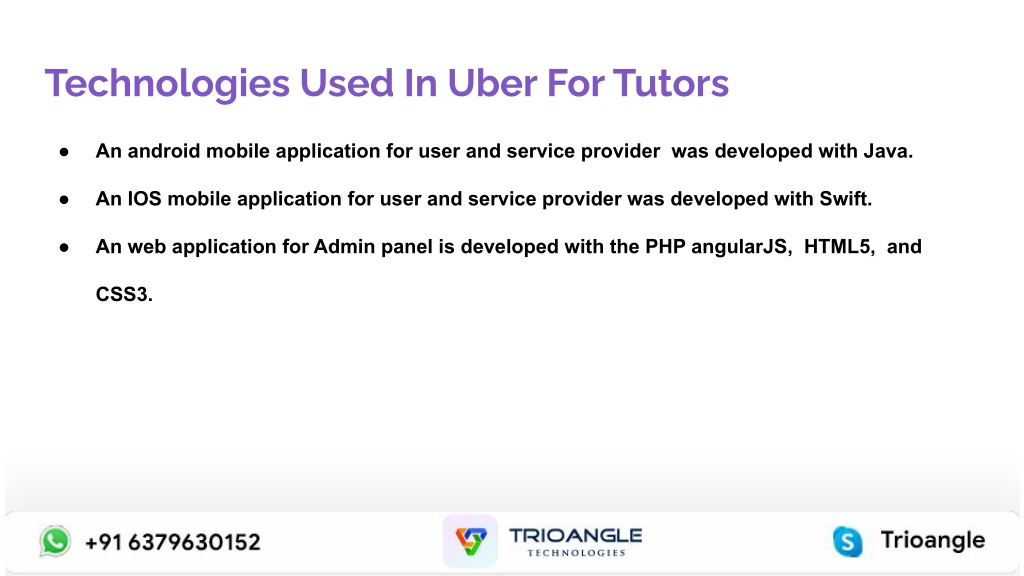 Technologies Used In Uber For Tutors

● An android mobile application for user and service provider was developed with Java.

● An IOS mobile application for user and service provider was developed with Swift.

● An web application for Admin panel is developed with the PHP angularJS, HTML5, and CSS3.

+91 6379630152

TRIOANGLE
TECHNOLOGIES

Trioangle